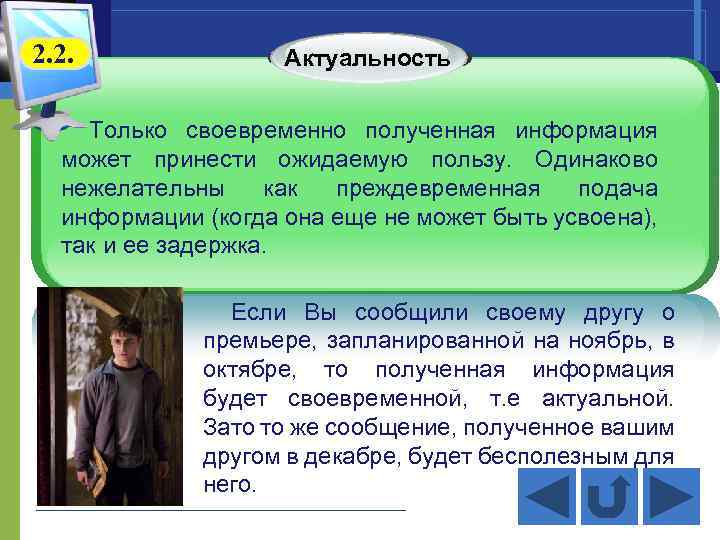 2.2.

Актуальность

Только своевременно полученная информация может принести ожидаемую пользу. Одинаково нежелательны как преждевременная подача информации (когда она еще не может быть усвоена), так и ее задержка.

Если Вы сообщили своему другу о премьере, запланированной на ноябрь, в октябре, то полученная информация будет своевременной, т.е актуальной. Зато то же сообщение, полученное вашим другом в декабре, будет бесполезным для него.